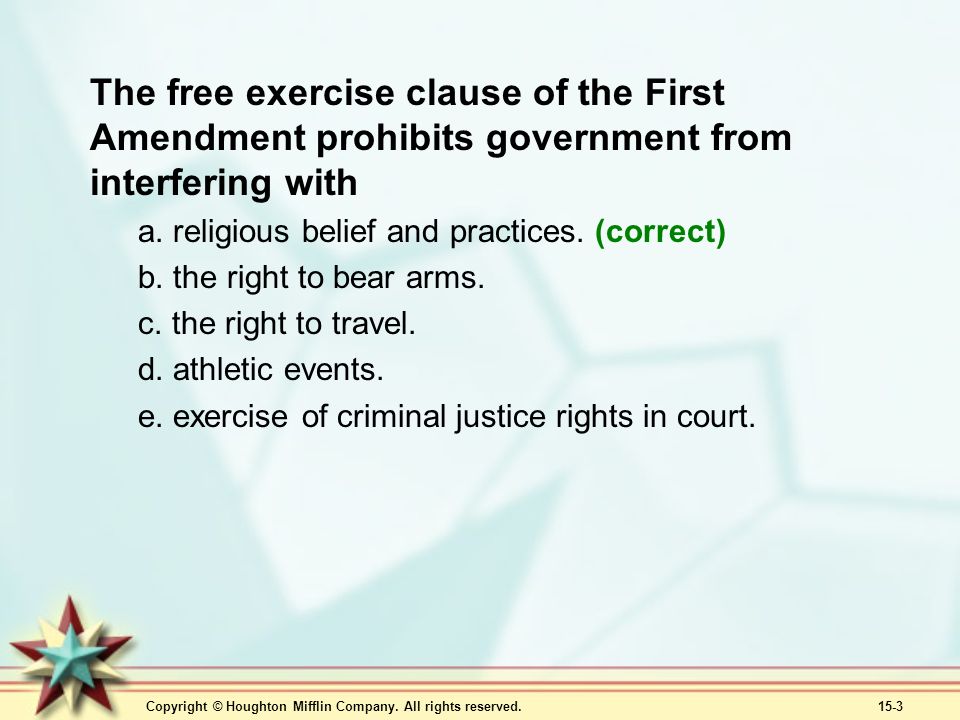 The free exercise clause of the First Amendment prohibits government from interfering with

a. religious belief and practices. (correct)

b. the right to bear arms.

c. the right to travel.

d. athletic events.

e. exercise of criminal justice rights in court.

Copyright © Houghton Mifflin Company. All rights reserved.

15-3